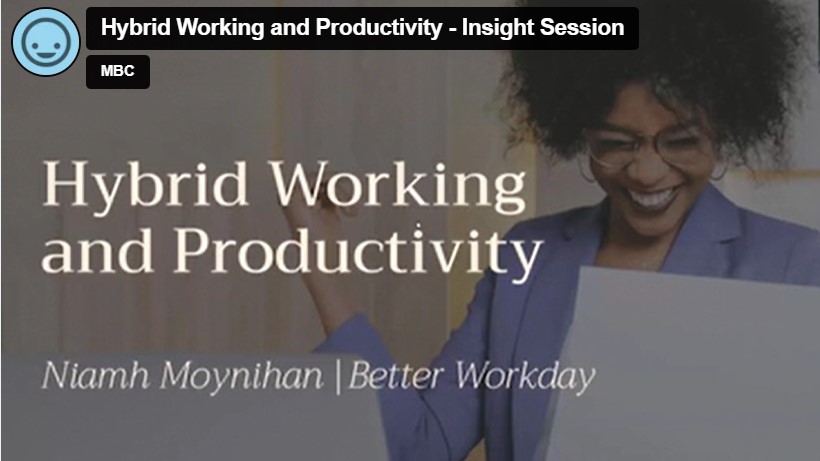 Hybrid Working and Productivity - Insight Session

MBC

Hybrid Working and Productivity

Niamh Moynihan | Better Workday